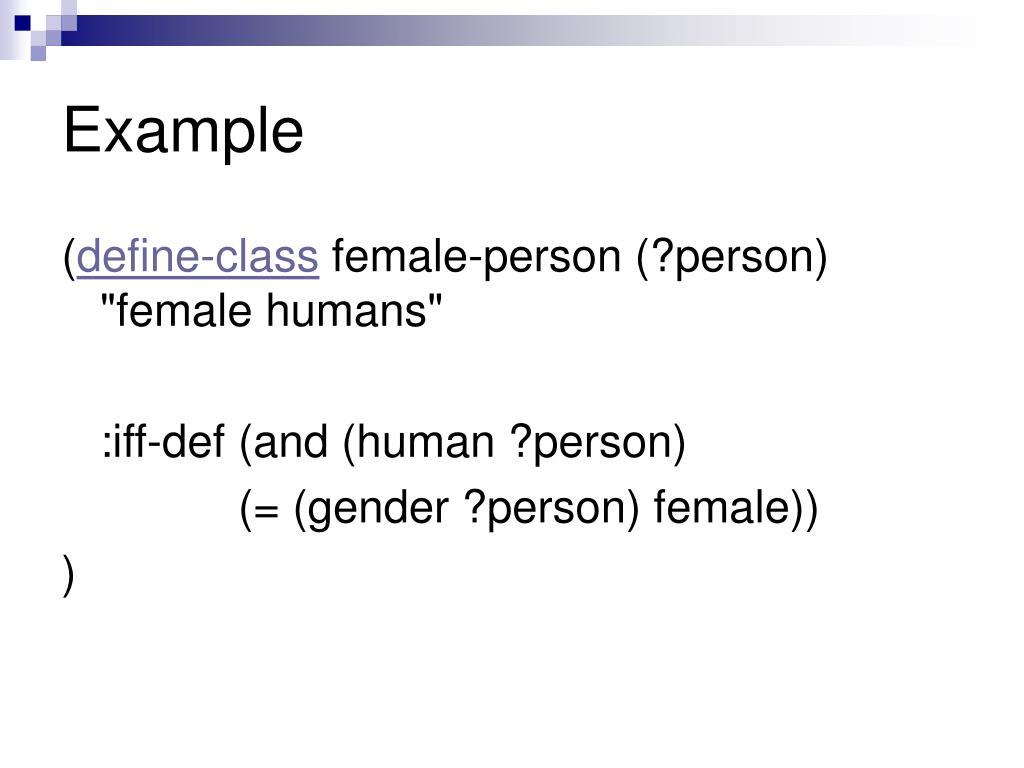 Example

(define-class female-person (?person)
"female humans"

:iff-def (and (human ?person)
(= (gender ?person) female))
)